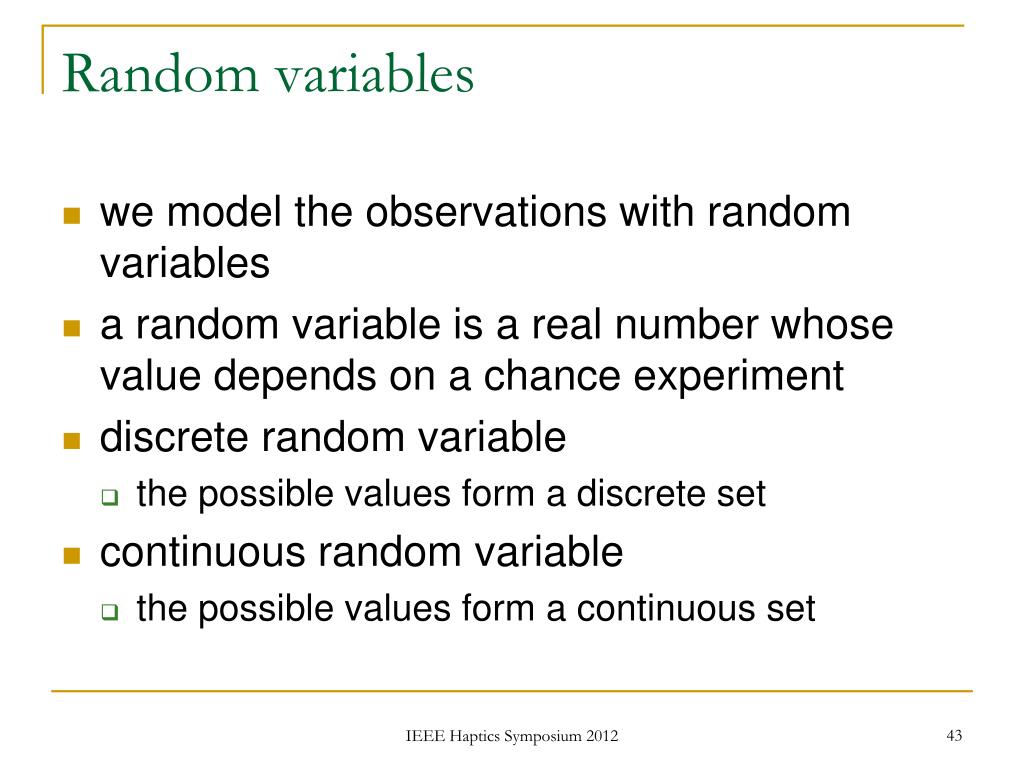 Random variables

- we model the observations with random variables
- a random variable is a real number whose value depends on a chance experiment
- discrete random variable
  - the possible values form a discrete set
- continuous random variable
  - the possible values form a continuous set

IEEE Haptics Symposium 2012

43